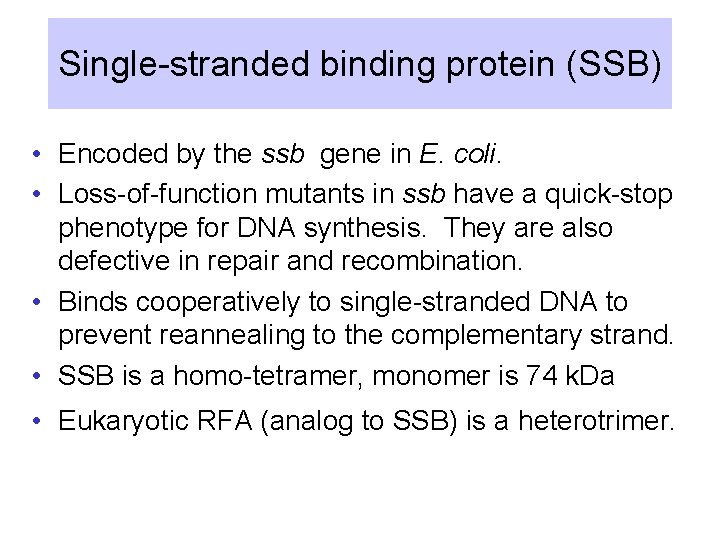 Single-stranded binding protein (SSB)

• Encoded by the ssb gene in E. coli.
• Loss-of-function mutants in ssb have a quick-stop phenotype for DNA synthesis. They are also defective in repair and recombination.
• Binds cooperatively to single-stranded DNA to prevent reannealing to the complementary strand.
• SSB is a homo-tetramer, monomer is 74 kDa
• Eukaryotic RFA (analog to SSB) is a heterotrimer.